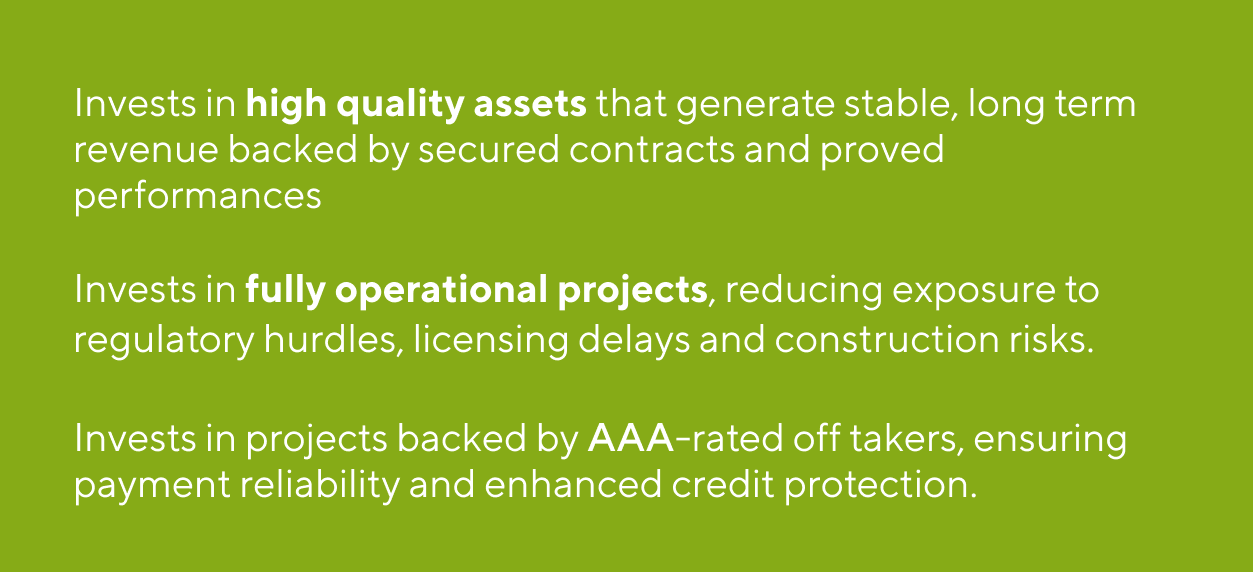 Invests in high quality assets that generate stable, long term revenue backed by secured contracts and proved performances

Invests in fully operational projects, reducing exposure to regulatory hurdles, licensing delays and construction risks.

Invests in projects backed by AAA-rated off takers, ensuring payment reliability and enhanced credit protection.